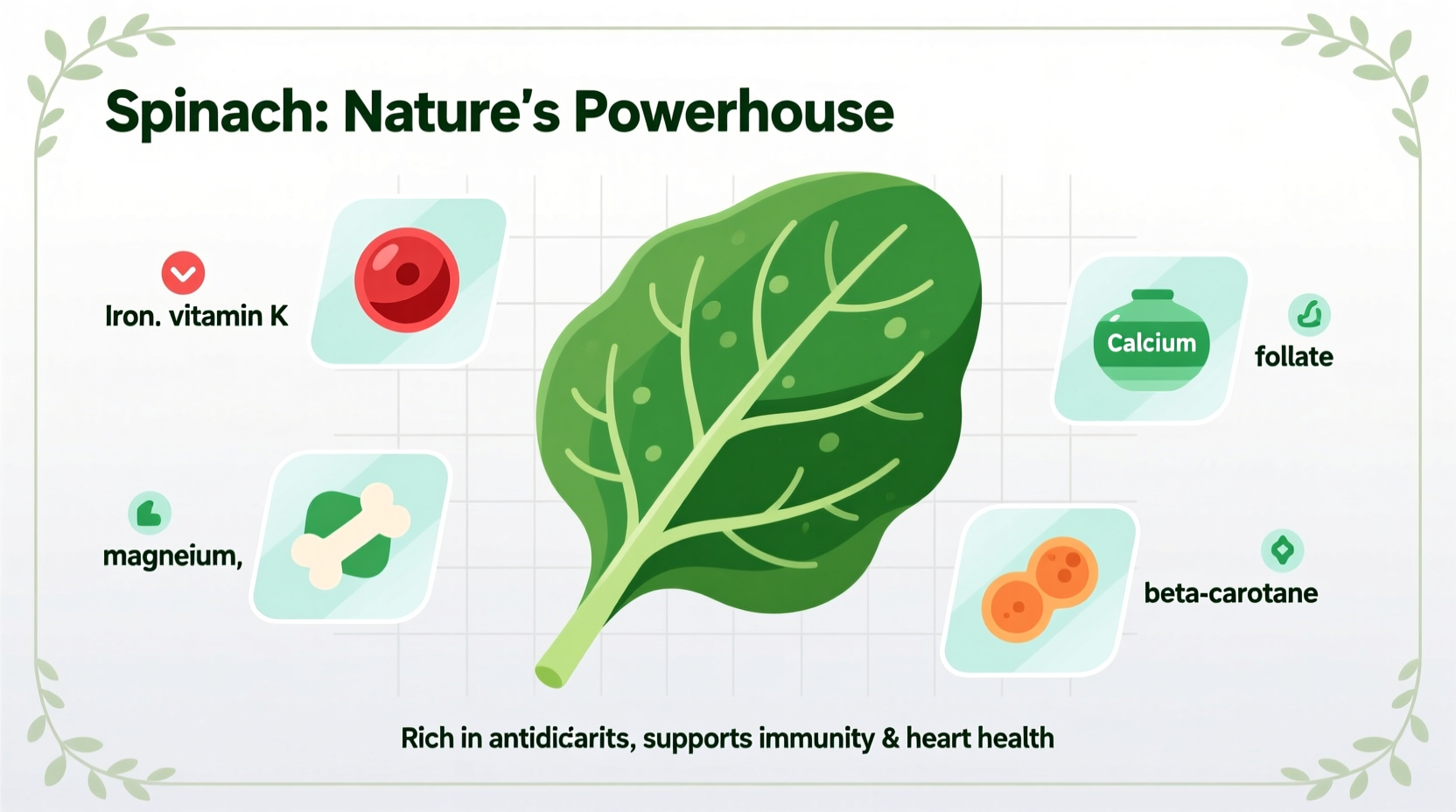 Spinach: Nature's Powerhouse

Iron. vitamin K

Calcium

follate

magneium,

beta-carotane

Rich in antidicarits, supports immunity & heart health